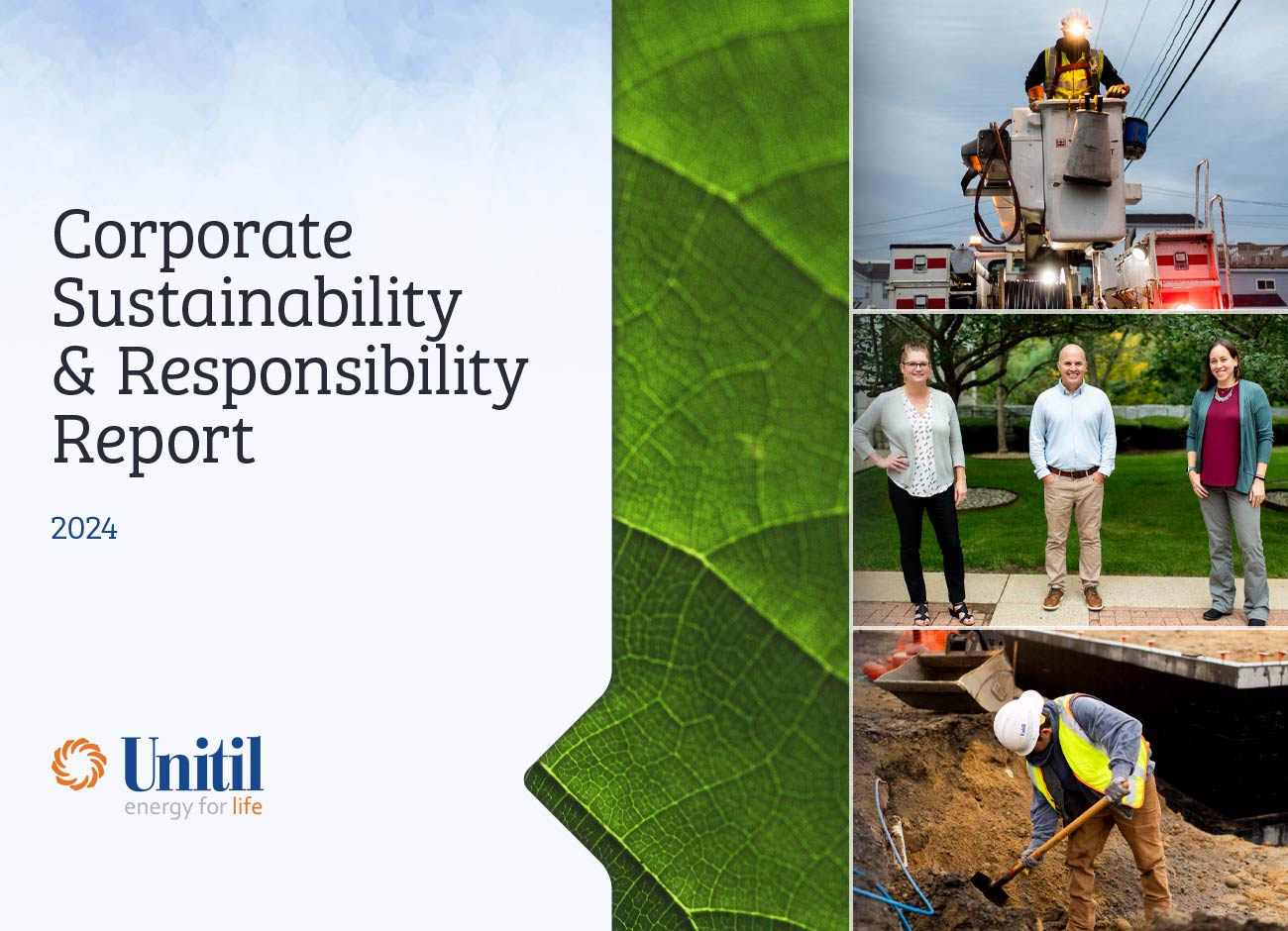 Corporate Sustainability & Responsibility Report

2024

Unitil
energy for life